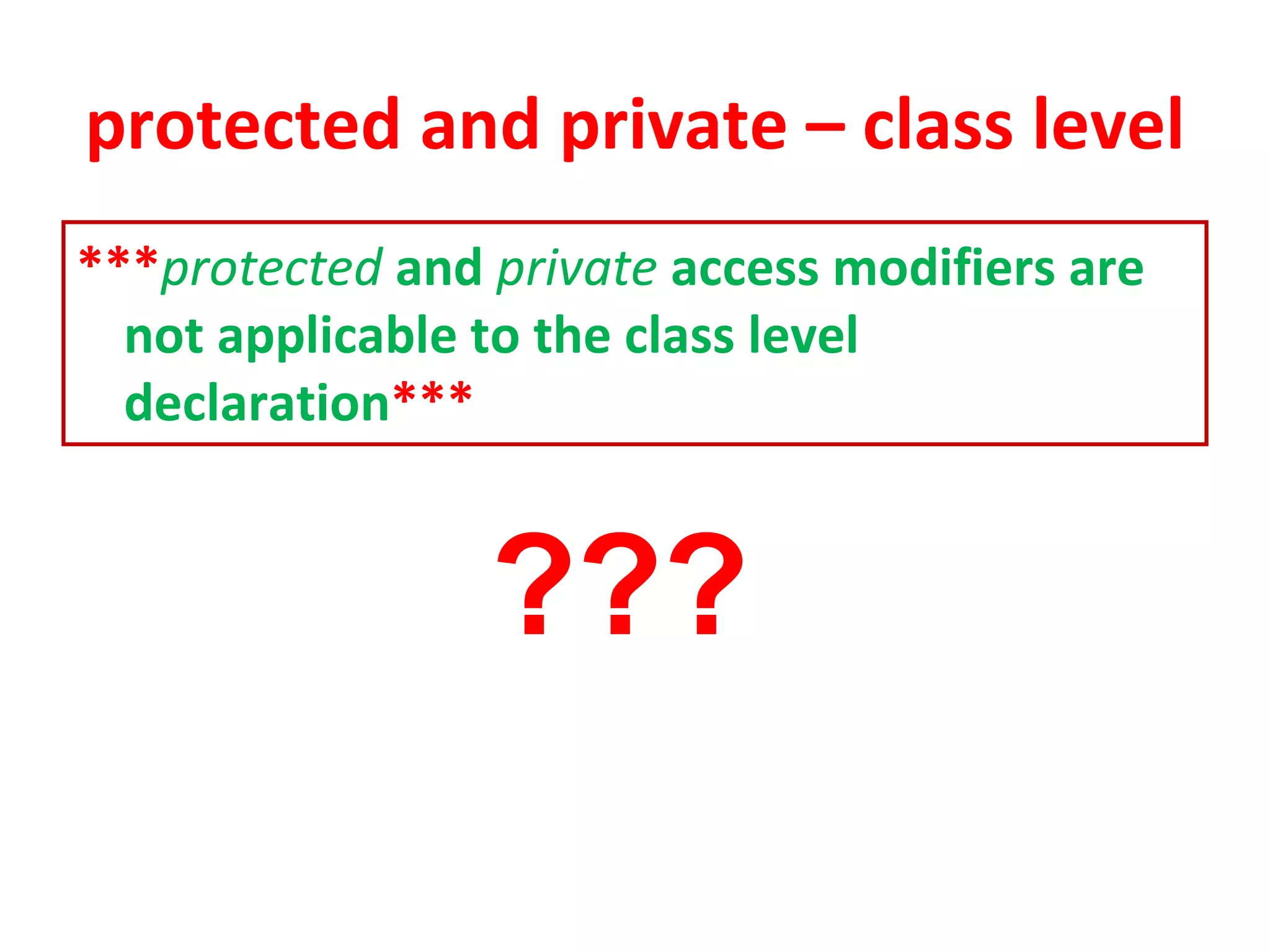 protected and private – class level

***protected and private access modifiers are not applicable to the class level declaration***

???